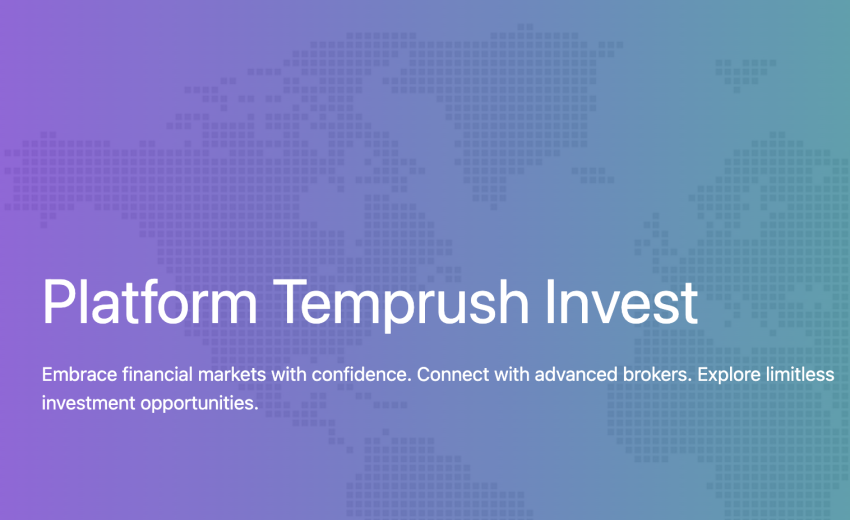 Platform Temprush Invest

Embrace financial markets with confidence. Connect with advanced brokers. Explore limitless investment opportunities.